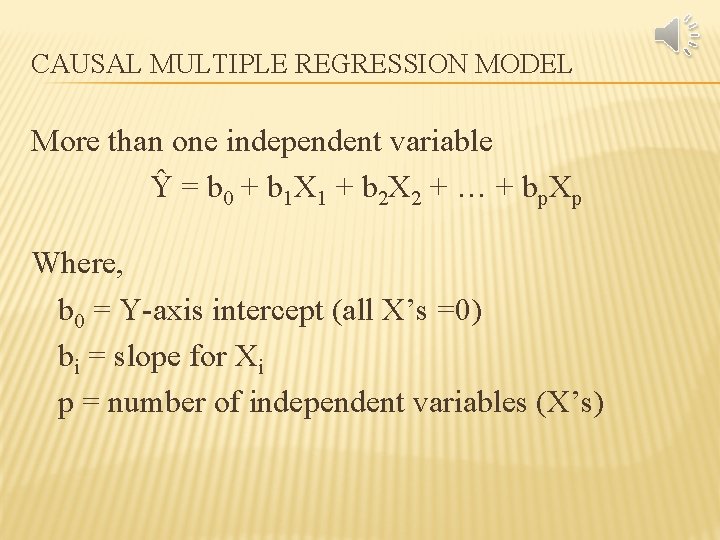 CAUSAL MULTIPLE REGRESSION MODEL

More than one independent variable

$\hat{Y} = b_0 + b_1X_1 + b_2X_2 + \ldots + b_pX_p$

Where,

$b_0$ = Y-axis intercept (all X’s =0)

$b_i$ = slope for $X_i$

p = number of independent variables (X’s)